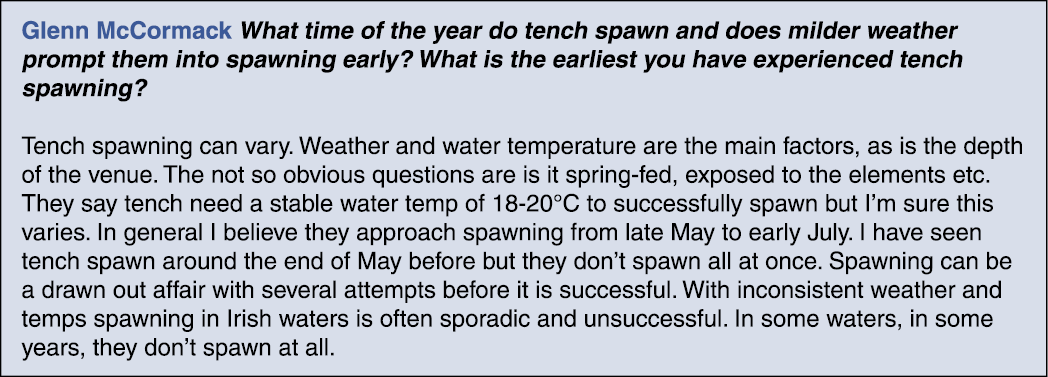 Glenn McCormack What time of the year do tench spawn and does milder weather prompt them into spawning early? What is the earliest you have experienced tench spawning?

Tench spawning can vary. Weather and water temperature are the main factors, as is the depth of the venue. The not so obvious questions are is it spring-fed, exposed to the elements etc. They say tench need a stable water temp of 18-20°C to successfully spawn but I'm sure this varies. In general I believe they approach spawning from late May to early July. I have seen tench spawn around the end of May before but they don't spawn all at once. Spawning can be a drawn out affair with several attempts before it is successful. With inconsistent weather and temps spawning in Irish waters is often sporadic and unsuccessful. In some waters, in some years, they don't spawn at all.